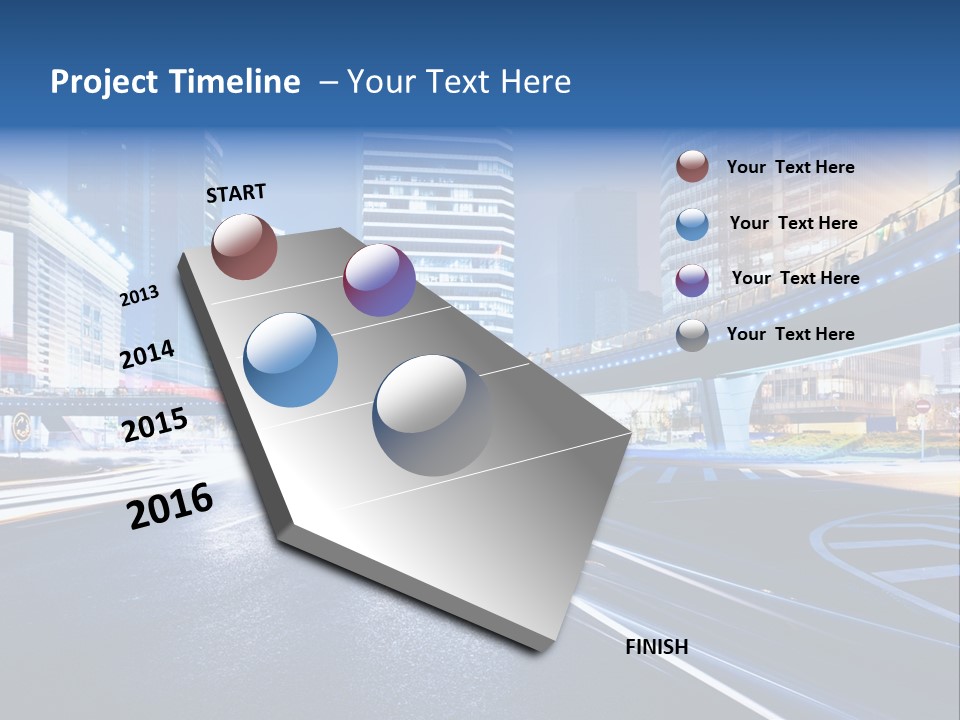 Project Timeline – Your Text Here

START

2013

2014

2015

2016

FINISH

Your Text Here

Your Text Here

Your Text Here

Your Text Here